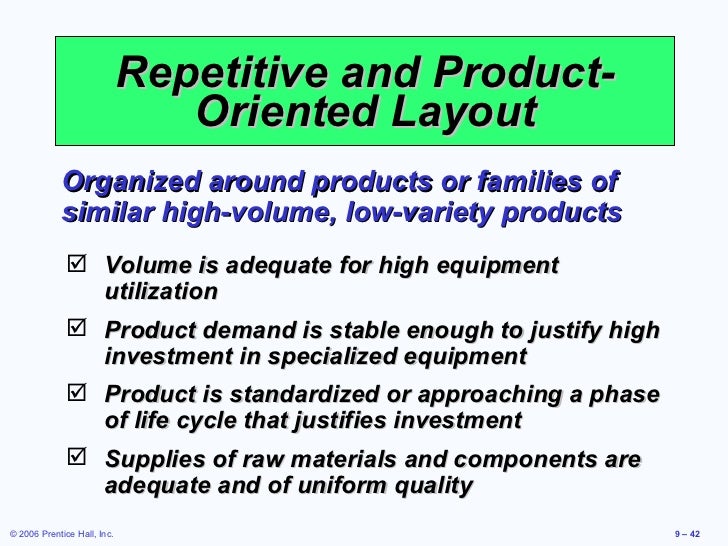 Repetitive and Product-Oriented Layout

Organized around products or families of similar high-volume, low-variety products

☑ Volume is adequate for high equipment utilization

☑ Product demand is stable enough to justify high investment in specialized equipment

☑ Product is standardized or approaching a phase of life cycle that justifies investment

☑ Supplies of raw materials and components are adequate and of uniform quality

© 2006 Prentice Hall, Inc.

9 – 42